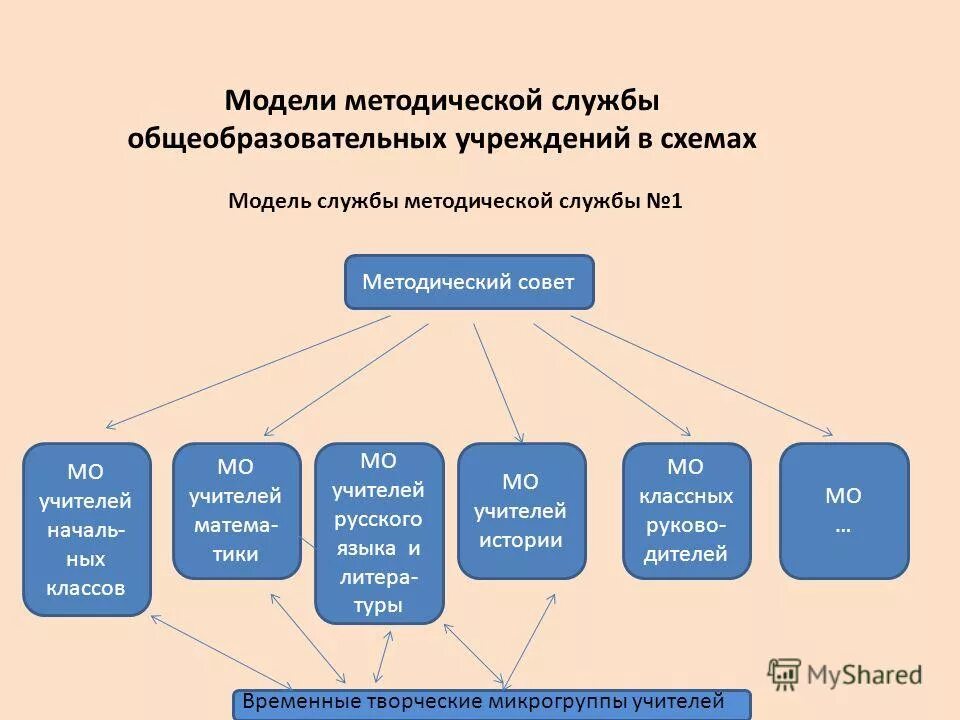 Модели методической службы общеобразовательных учреждений в схемах

Модель службы методической службы №1

Методический совет

МО учителей начальных классов

МО учителей математики

МО учителей русского языка и литературы

МО учителей истории

МО классных руководителей

МО …

Временные творческие микрогруппы учителей

MyShared